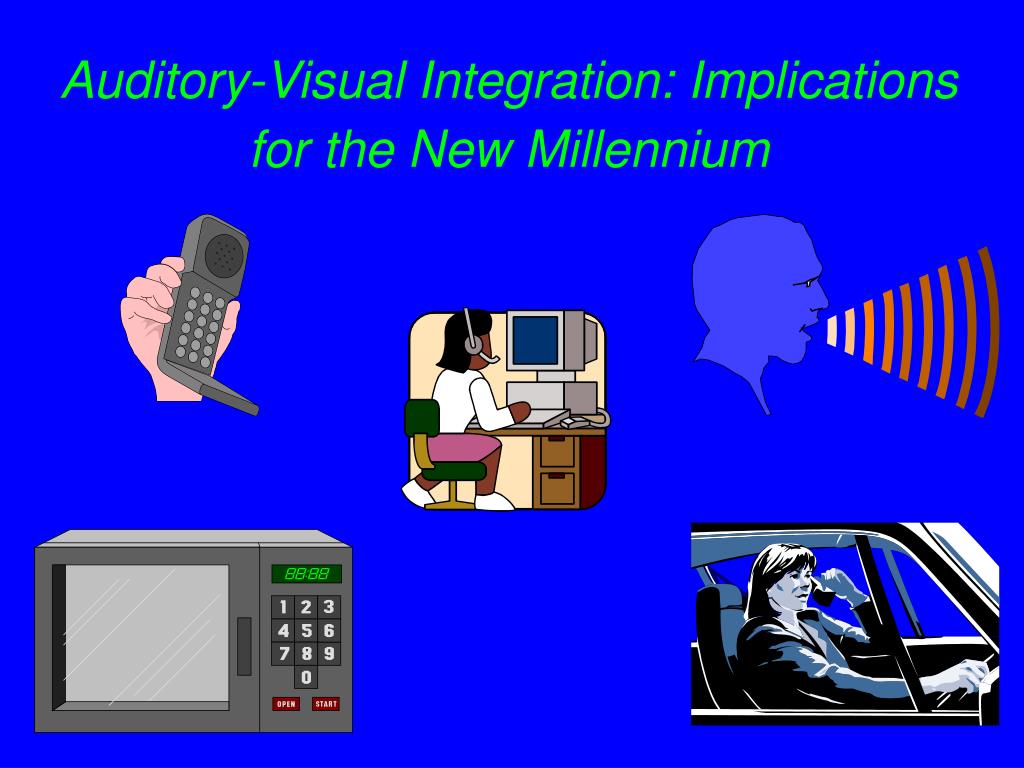 Auditory-Visual Integration: Implications for the New Millennium

88:88
1 2 3
4 5 6
7 8 9
0
OPEN
START